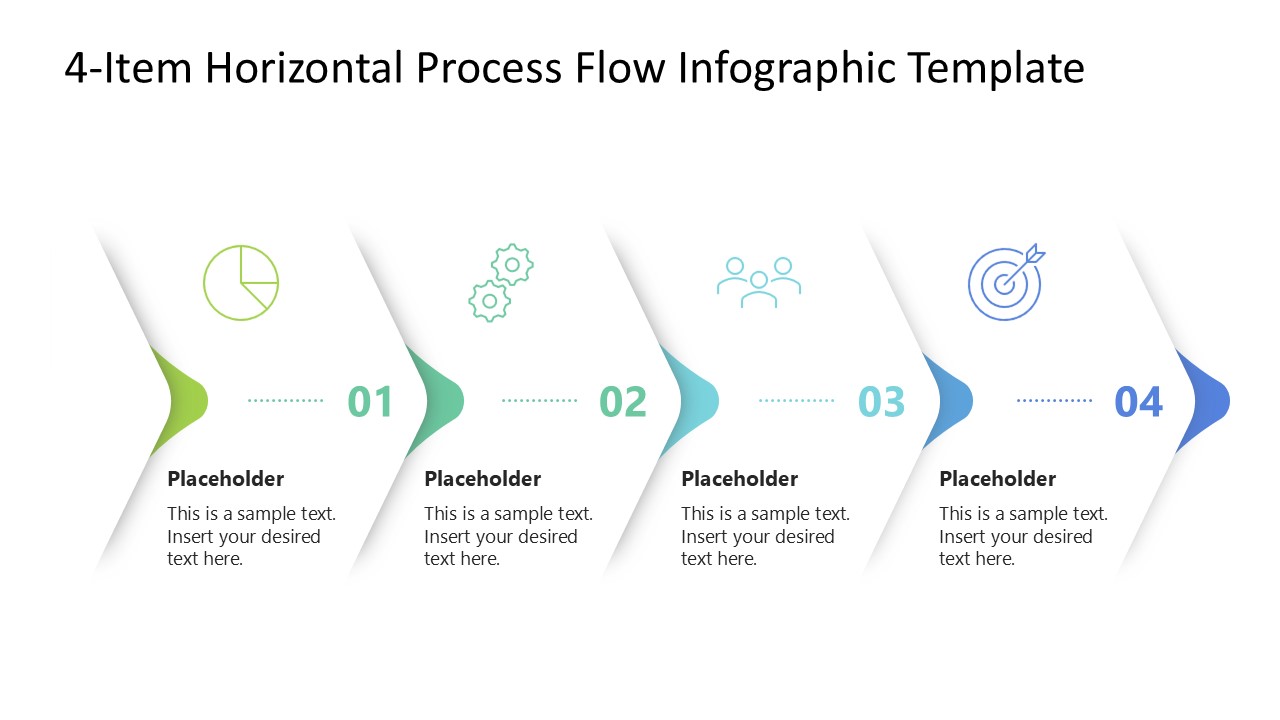 4-Item Horizontal Process Flow Infographic Template

01

Placeholder

This is a sample text. Insert your desired text here.

02

Placeholder

This is a sample text. Insert your desired text here.

03

Placeholder

This is a sample text. Insert your desired text here.

04

Placeholder

This is a sample text. Insert your desired text here.